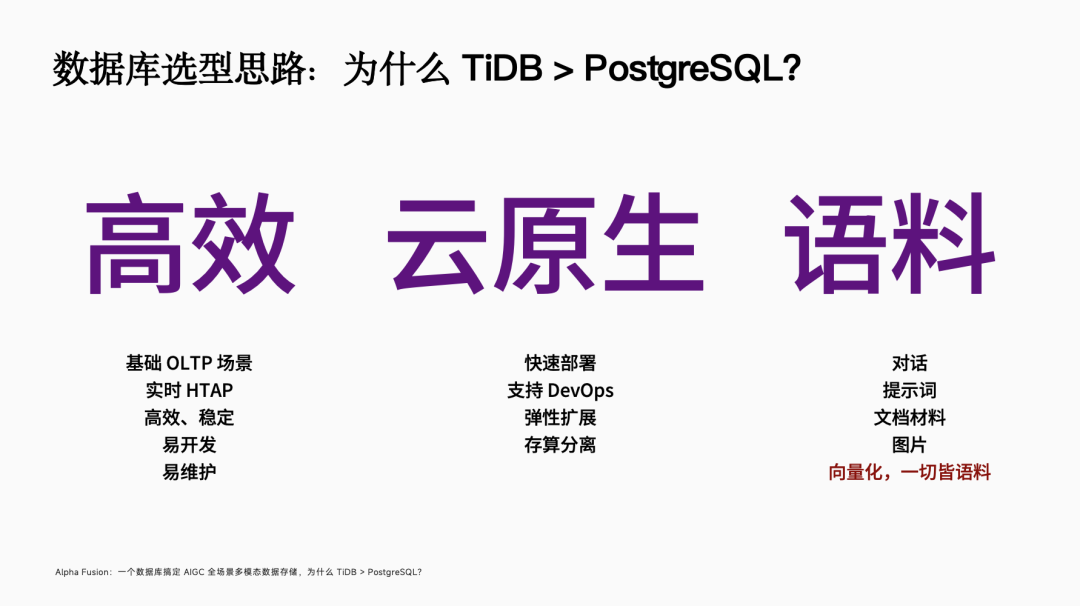 数据库选型思路：为什么 TiDB > PostgreSQL?

高效

基础 OLTP 场景
实时 HTAP
高效、稳定
易开发
易维护

云原生

快速部署
支持 DevOps
弹性扩展
存算分离

语料

对话
提示词
文档材料
图片
向量化，一切皆语料

Alpha Fusion：一个数据库搞定 AIGC 全场景多模态数据存储，为什么 TiDB > PostgreSQL?